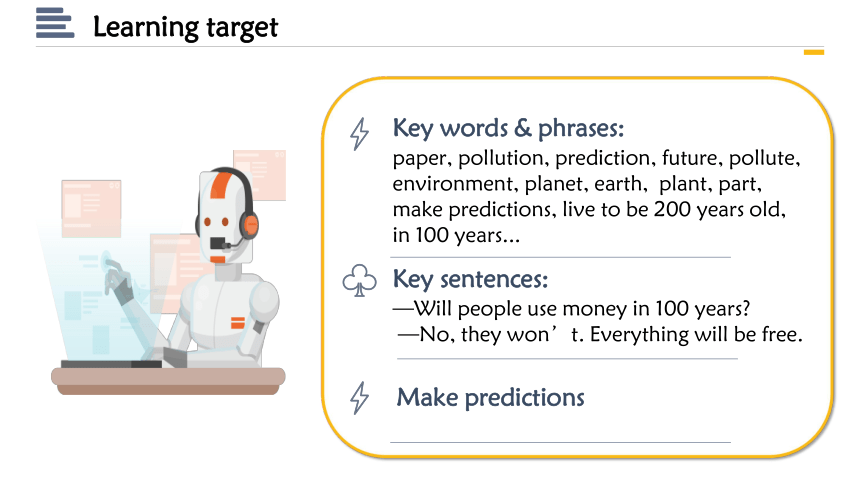 Learning target

Key words & phrases:
paper, pollution, prediction, future, pollute, environment, planet, earth, plant, part, make predictions, live to be 200 years old, in 100 years...

Key sentences:
—Will people use money in 100 years?
—No, they won’t. Everything will be free.

Make predictions